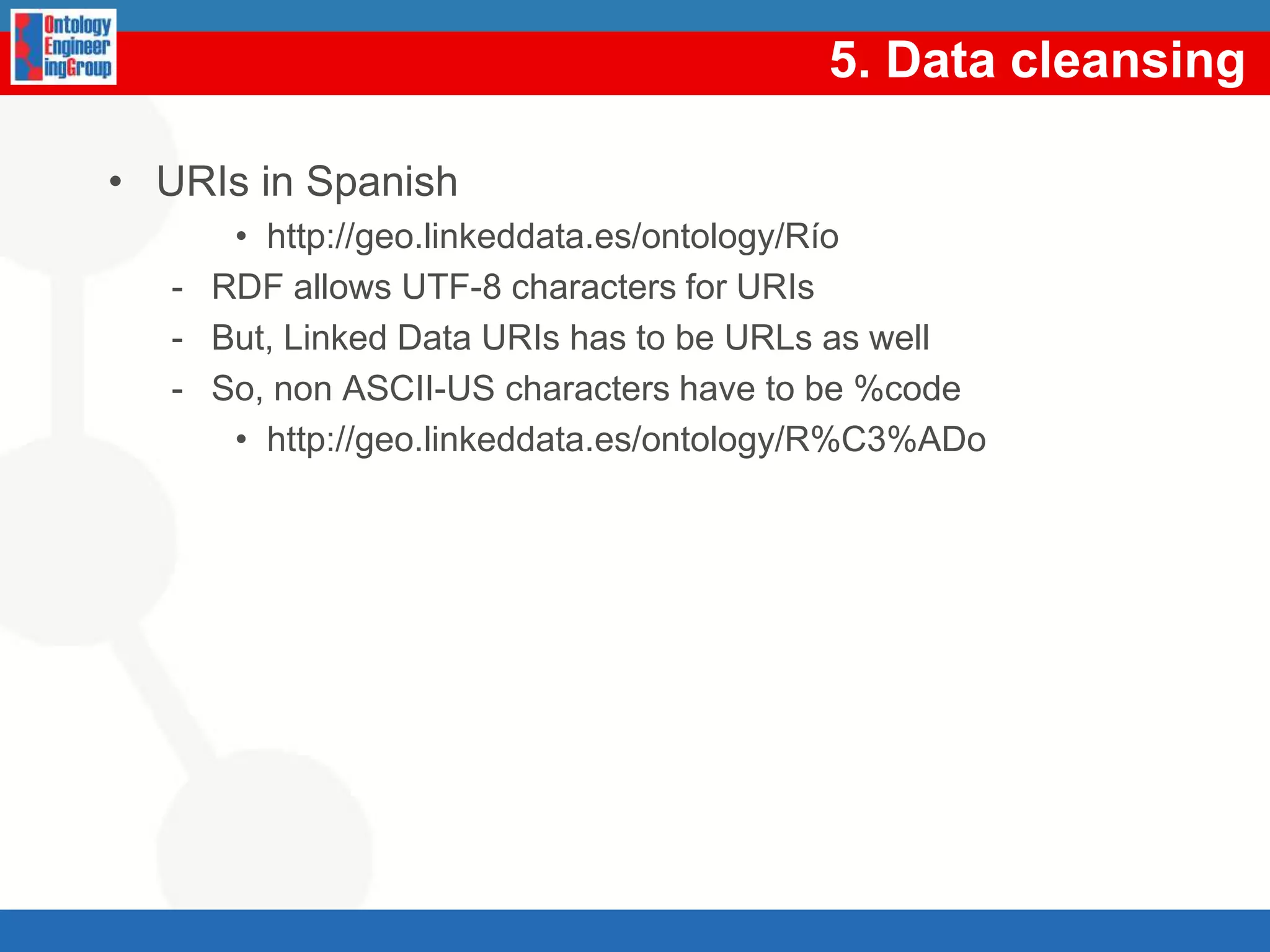 Ontology Engineer ingGroup

5. Data cleansing

• URIs in Spanish
  • http://geo.linkeddata.es/ontology/Río
- RDF allows UTF-8 characters for URIs
- But, Linked Data URIs has to be URLs as well
- So, non ASCII-US characters have to be %code
  • http://geo.linkeddata.es/ontology/R%C3%ADo